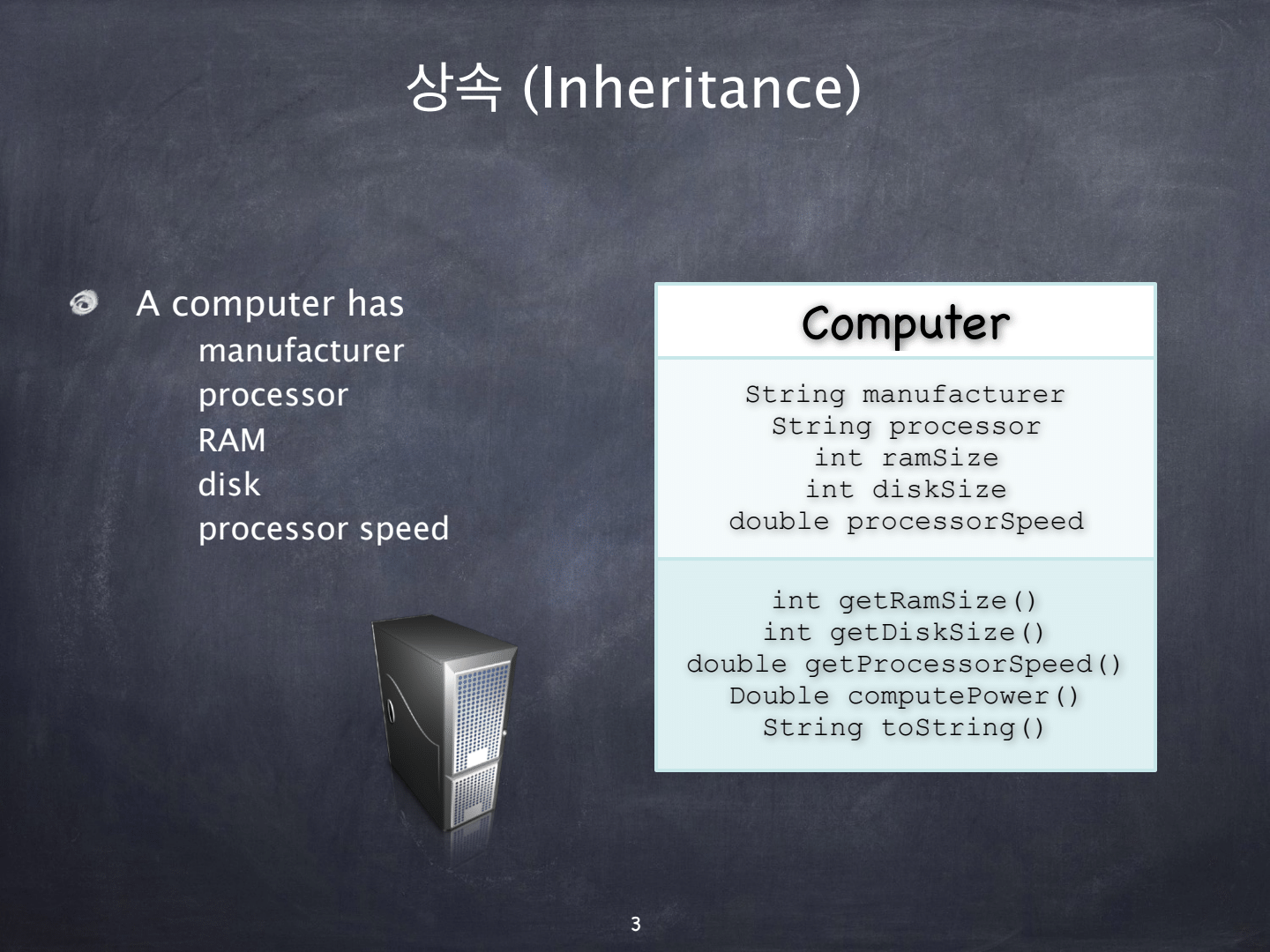 상속 (Inheritance)

A computer has
manufacturer
processor
RAM
disk
processor speed

Computer

String manufacturer
String processor
int ramSize
int diskSize
double processorSpeed

int getRamSize()
int getDiskSize()
double getProcessorSpeed()
Double computePower()
String toString()

3